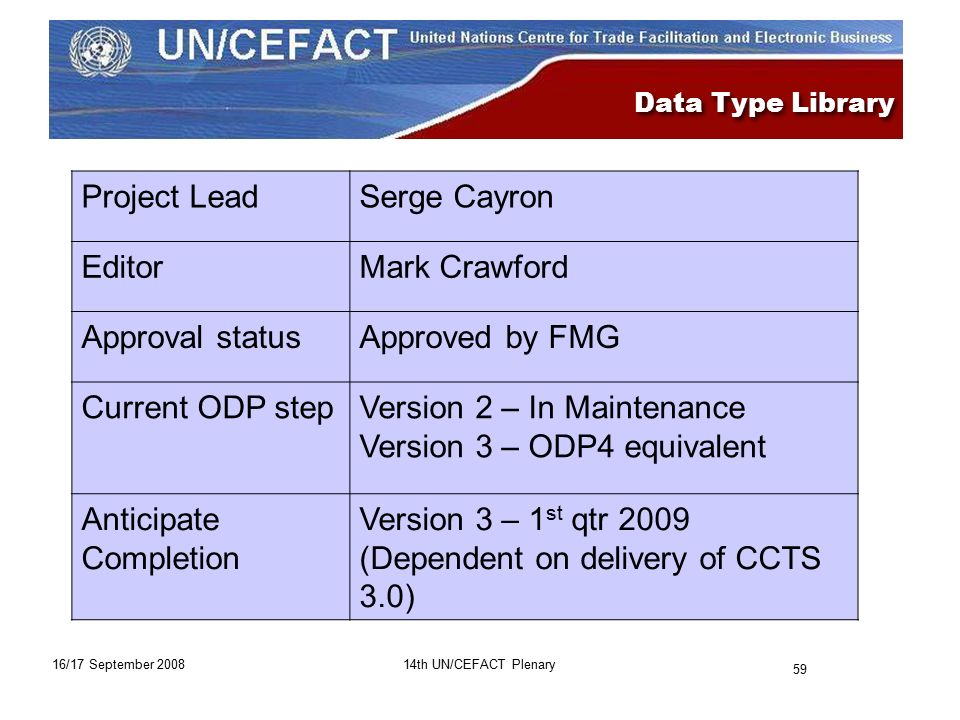 UN/CEFACT United Nations Centre for Trade Facilitation and Electronic Business

Data Type Library

| Project Lead | Serge Cayron |
|---|---|
| Editor | Mark Crawford |
| Approval status | Approved by FMG |
| Current ODP step | Version 2 – In Maintenance Version 3 – ODP4 equivalent |
| Anticipate Completion | Version 3 – 1$^{st}$ qtr 2009 (Dependent on delivery of CCTS 3.0) |

16/17 September 2008

14th UN/CEFACT Plenary

59